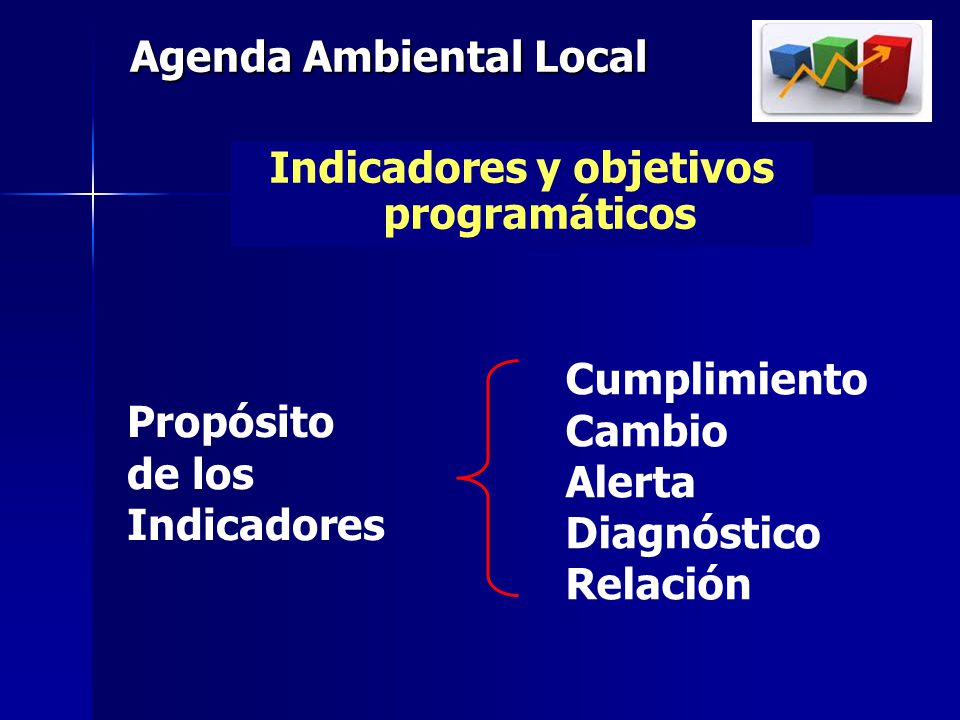 Agenda Ambiental Local

Indicadores y objetivos programáticos

Propósito de los Indicadores

Cumplimiento
Cambio
Alerta
Diagnóstico
Relación